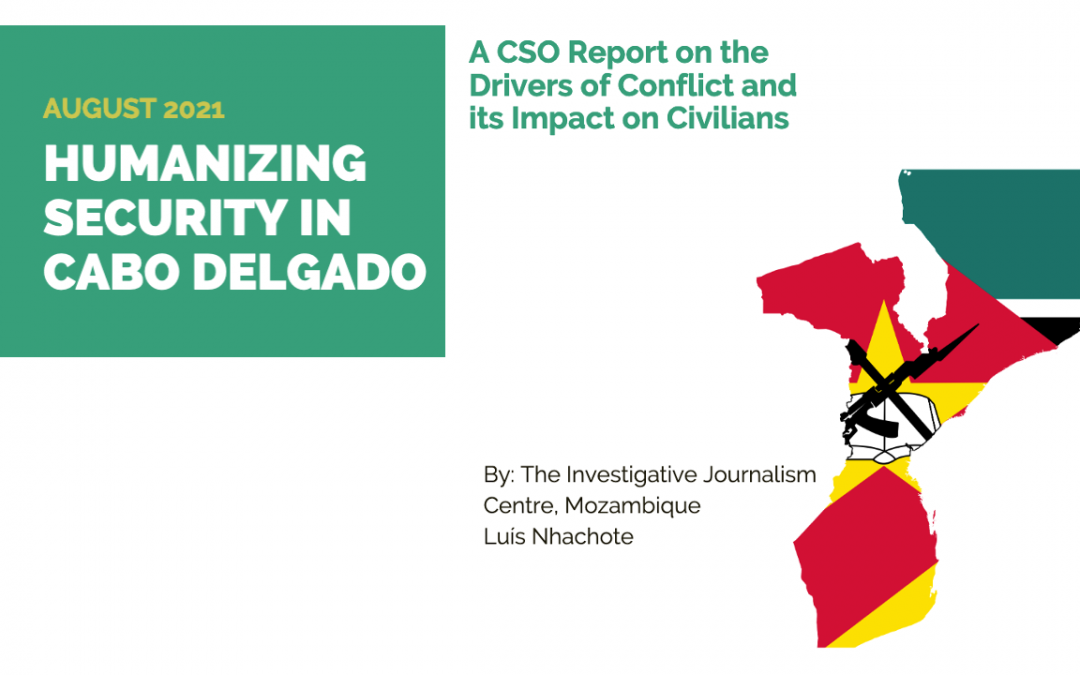 AUGUST 2021

HUMANIZING SECURITY IN CABO DELGADO

A CSO Report on the Drivers of Conflict and its Impact on Civilians

By: The Investigative Journalism Centre, Mozambique
Luís Nhachote